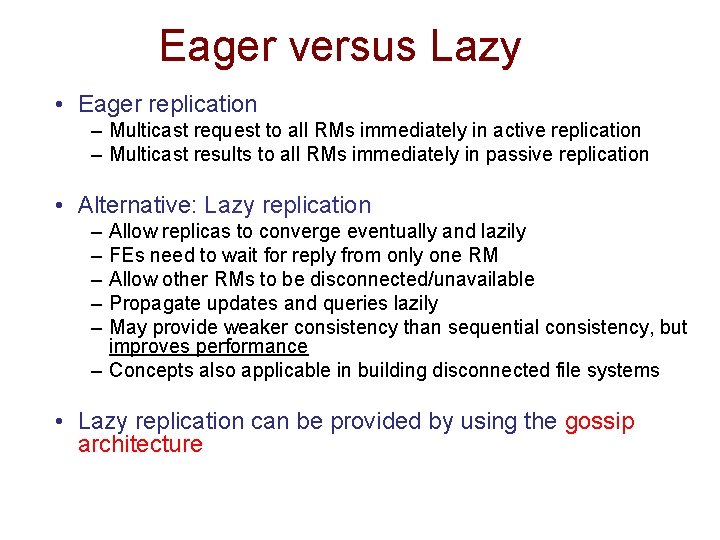 Eager versus Lazy

• Eager replication
– Multicast request to all RMs immediately in active replication
– Multicast results to all RMs immediately in passive replication

• Alternative: Lazy replication
– Allow replicas to converge eventually and lazily
– FEs need to wait for reply from only one RM
– Allow other RMs to be disconnected/unavailable
– Propagate updates and queries lazily
– May provide weaker consistency than sequential consistency, but improves performance
– Concepts also applicable in building disconnected file systems

• Lazy replication can be provided by using the gossip architecture